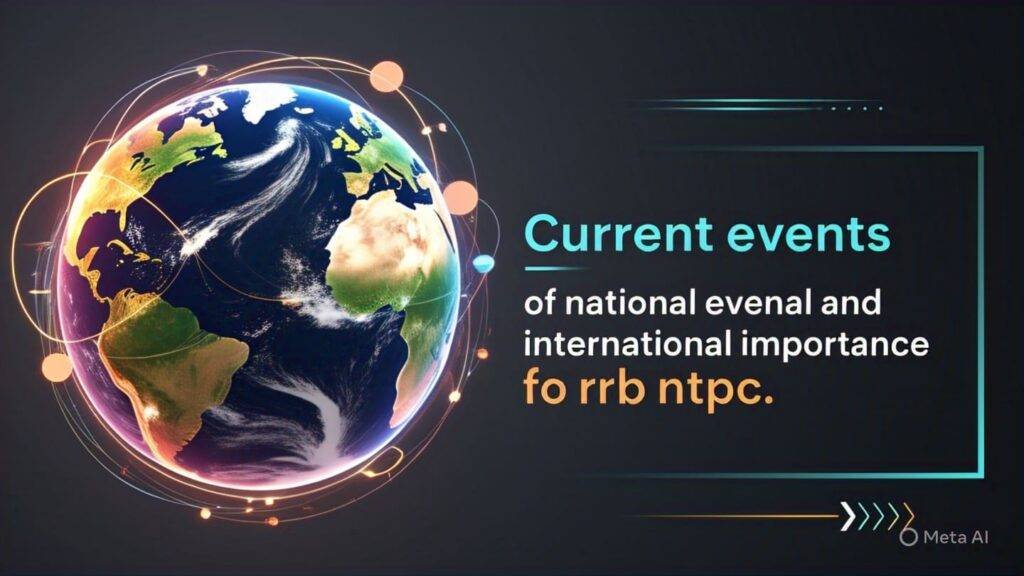 Current events

of national evenal and international importance fo rrb ntpc.

Meta AI